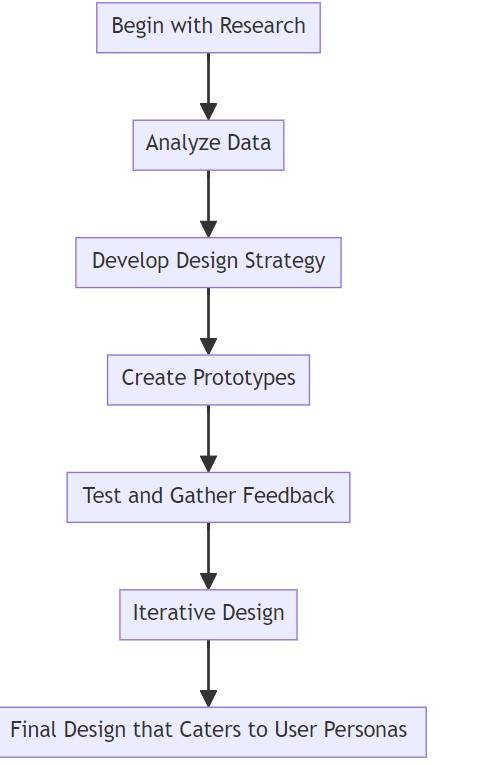 Begin with Research

Analyze Data

Develop Design Strategy

Create Prototypes

Test and Gather Feedback

Iterative Design

Final Design that Caters to User Personas